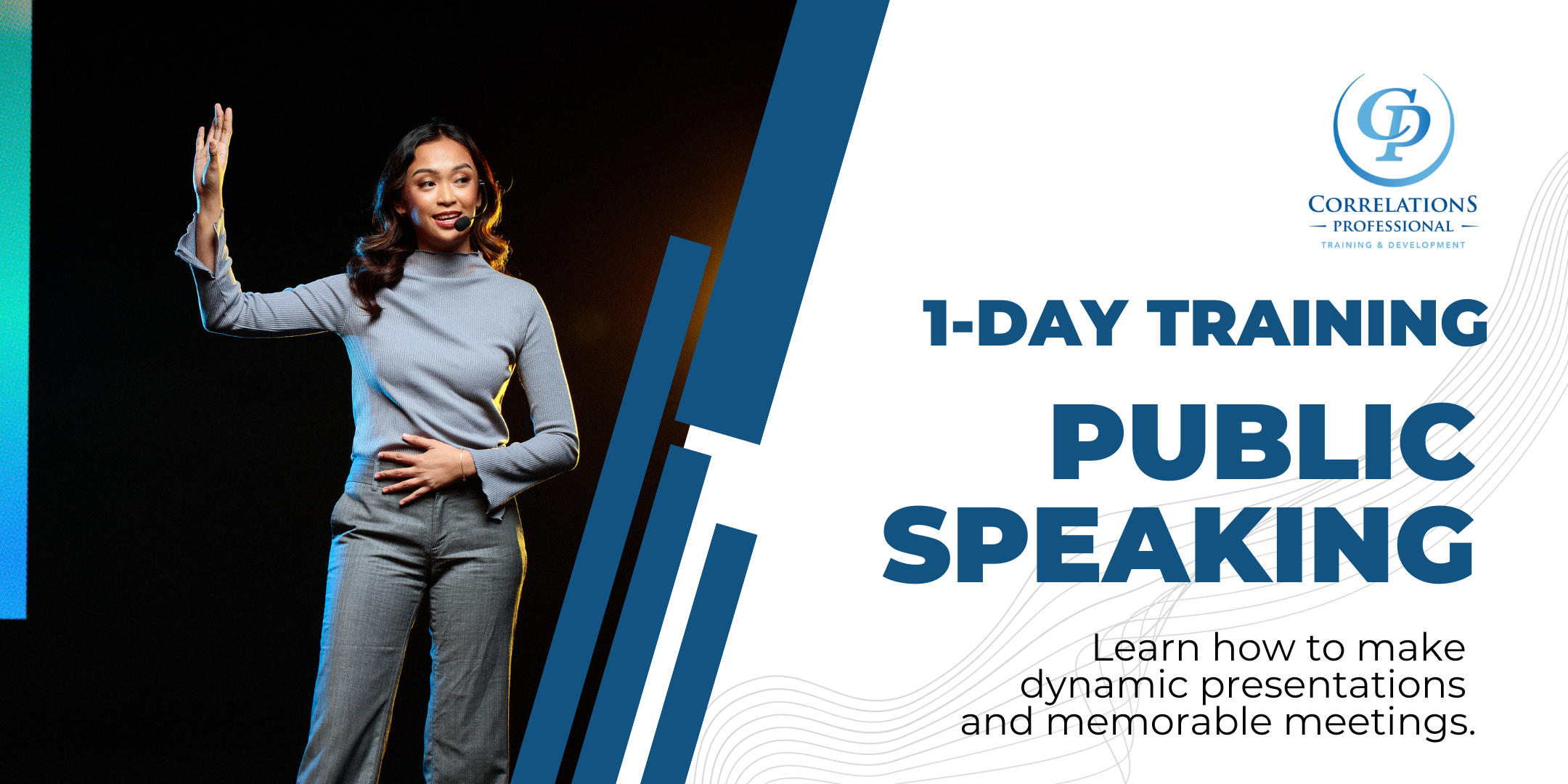 CP

CORRELATIONS
PROFESSIONAL
TRAINING & DEVELOPMENT

1-DAY TRAINING

PUBLIC SPEAKING

Learn how to make dynamic presentations and memorable meetings.